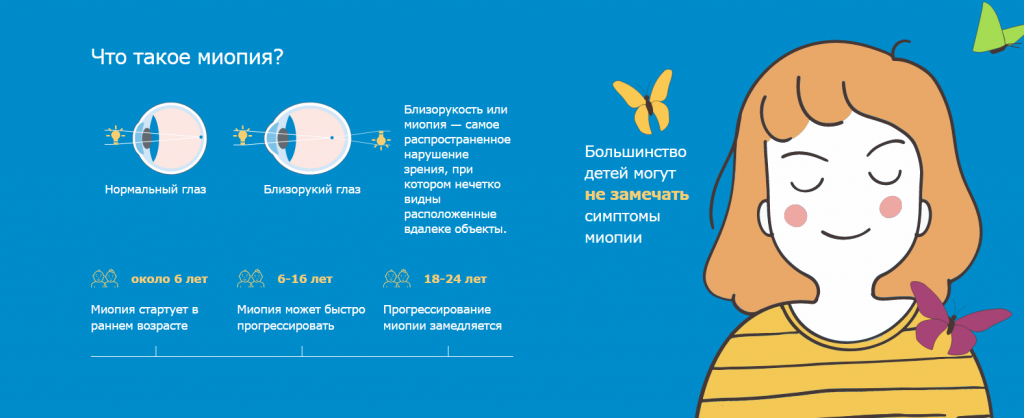 Что такое миопия?

Нормальный глаз

Близорукий глаз

Близорукость или миопия — самое распространенное нарушение зрения, при котором нечетко видны расположенные вдалеке объекты.

около 6 лет

Миопия стартует в раннем возрасте

6-16 лет

Миопия может быстро прогрессировать

18-24 лет

Прогрессирование миопии замедляется

Большинство детей могут не замечать симптомы миопии